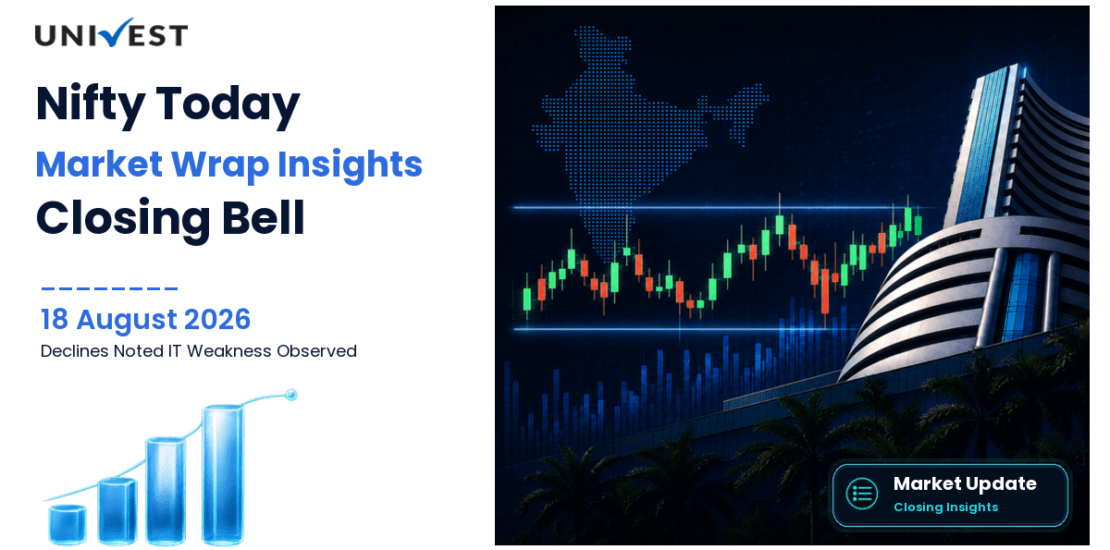 UNIVEST

Nifty Today
Market Wrap Insights
Closing Bell

18 August 2026
Declines Noted IT Weakness Observed

Market Update
Closing Insights